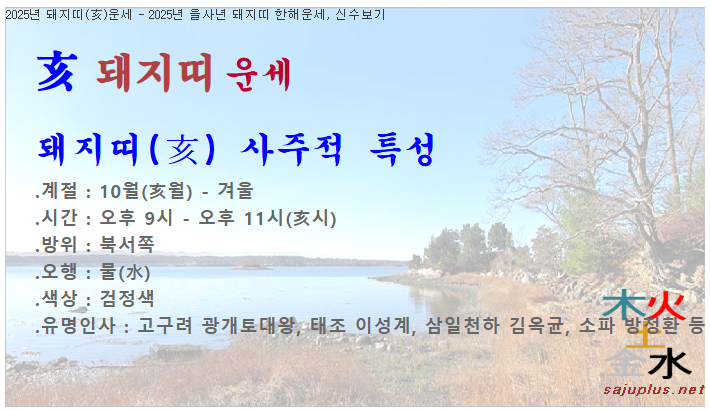 2025년 돼지띠(亥)운세 - 2025년 을사년 돼지띠 한해운세, 신수보기

亥 돼지띠 운세

돼지띠(亥) 사주적 특성

.계절 : 10월(亥월) - 겨울
.시간 : 오후 9시 - 오후 11시(亥시)
.방위 : 북서쪽
.오행 : 물(水)
.색상 : 검정색
.유명인사 : 고구려 광개토대왕, 태조 이성계, 삼일천하 김옥균, 소파 방정환 등

木 火
土
金 水
sajuplus.net